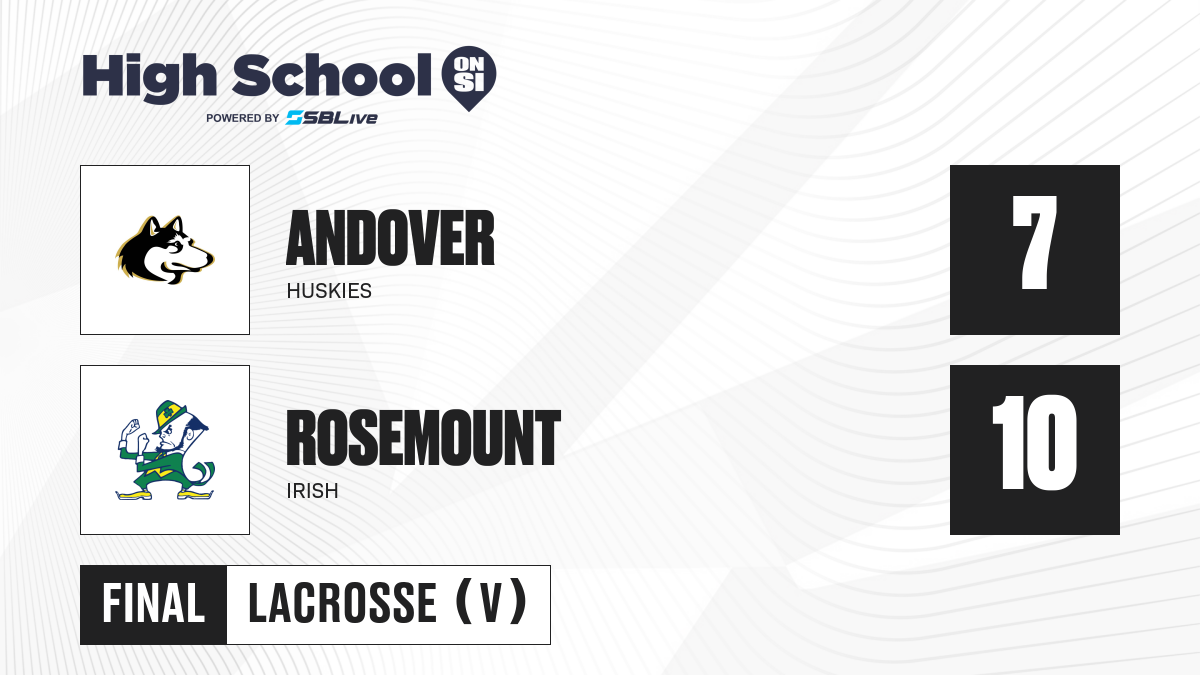 High School ON SI
POWERED BY SBLive

ANDOVER
HUSKIES
7

ROSEMOUNT
IRISH
10

FINAL LACROSSE (V)